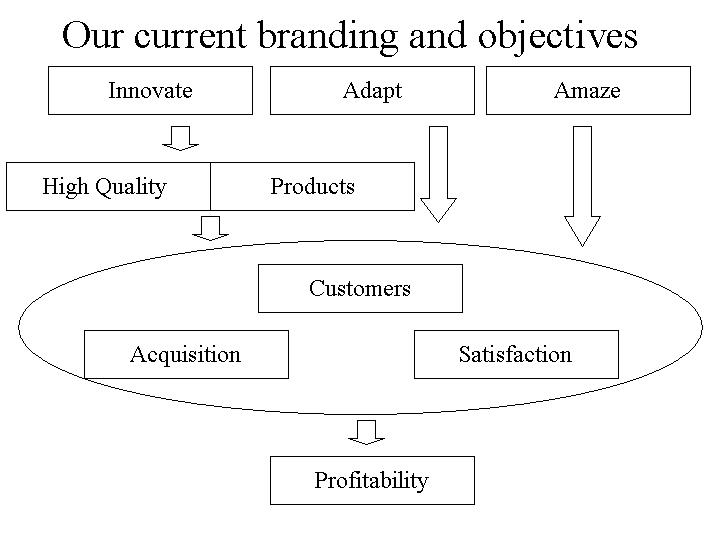 Our current branding and objectives

Innovate

Adapt

Amaze

High Quality

Products

Customers

Acquisition

Satisfaction

Profitability